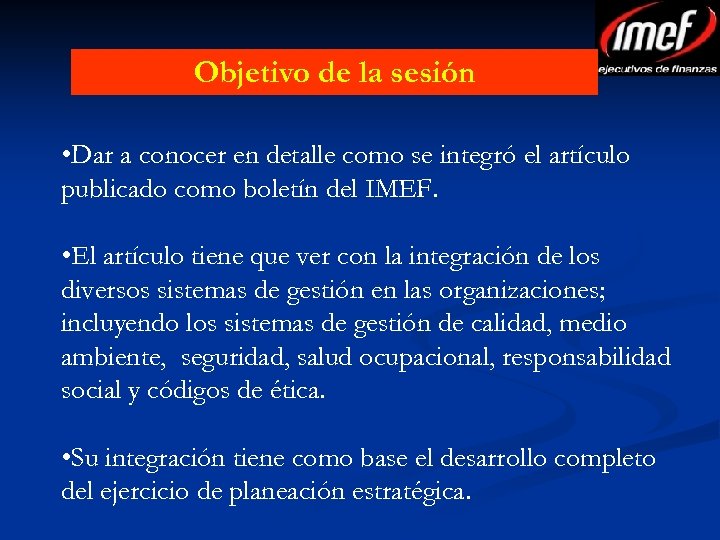 imef
ejecutivos de finanzas

Objetivo de la sesión

•Dar a conocer en detalle como se integró el artículo publicado como boletín del IMEF.

•El artículo tiene que ver con la integración de los diversos sistemas de gestión en las organizaciones; incluyendo los sistemas de gestión de calidad, medio ambiente, seguridad, salud ocupacional, responsabilidad social y códigos de ética.

•Su integración tiene como base el desarrollo completo del ejercicio de planeación estratégica.